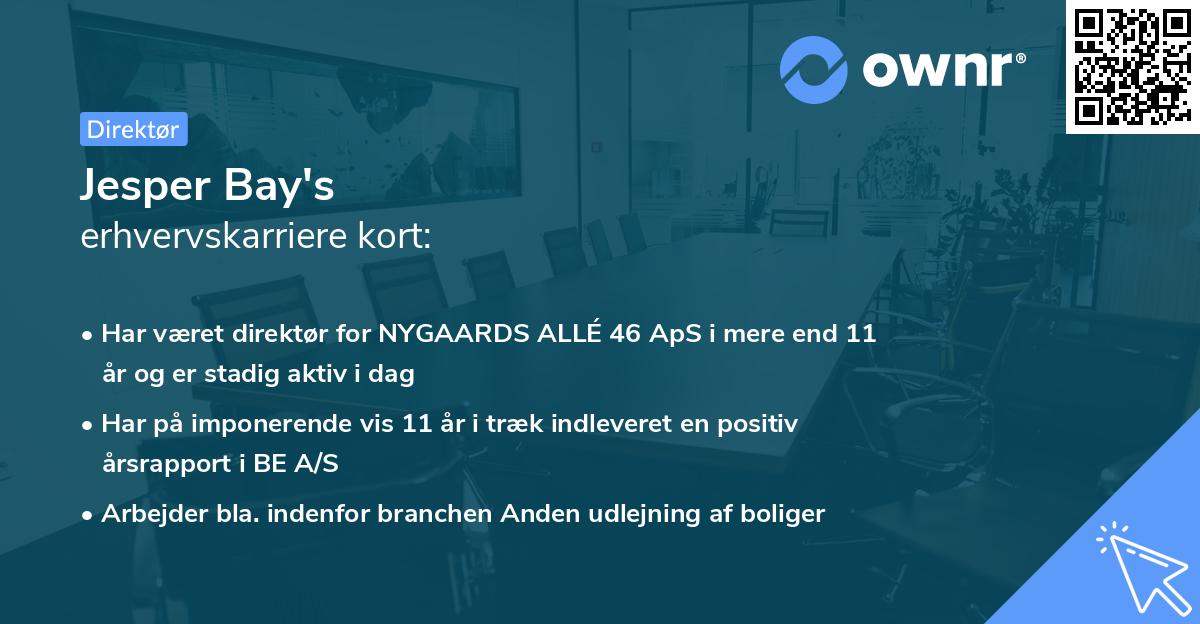 ownr®

Direktør

Jesper Bay's
erhvervskarriere kort:

• Har været direktør for NYGAARDS ALLÉ 46 ApS i mere end 11 år og er stadig aktiv i dag

• Har på imponerende vis 11 år i træk indleveret en positiv årsrapport i BE A/S

• Arbejder bla. indenfor branchen Anden udlejning af boliger